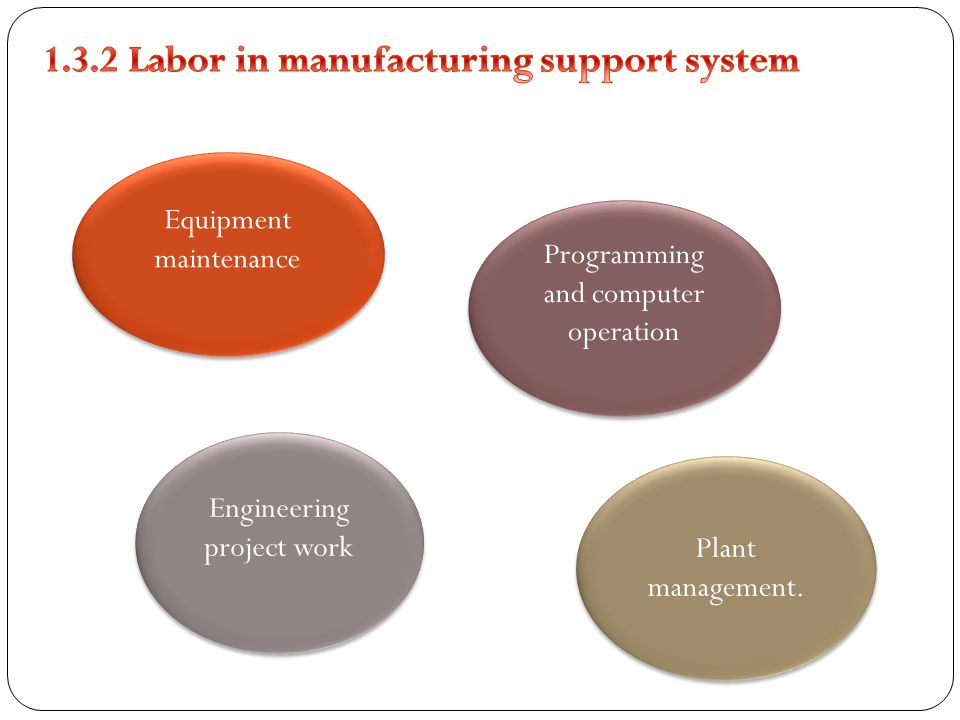 1.3.2 Labor in manufacturing support system

Equipment maintenance

Programming and computer operation

Engineering project work

Plant management.